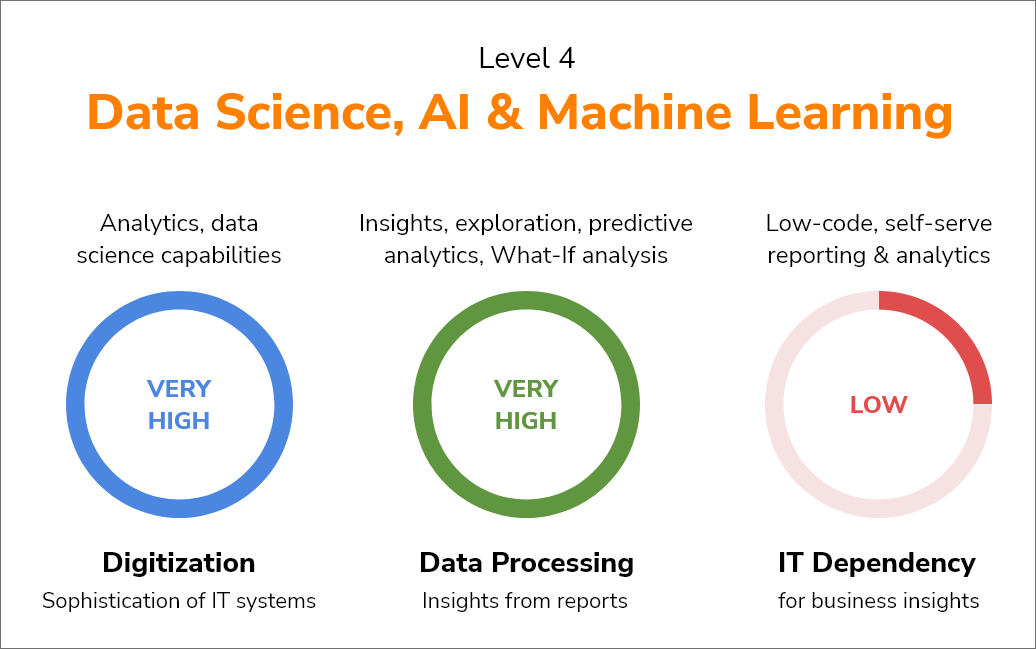 Level 4

Data Science, AI & Machine Learning

Analytics, data science capabilities

VERY HIGH

Digitization

Sophistication of IT systems

Insights, exploration, predictive analytics, What-If analysis

VERY HIGH

Data Processing

Insights from reports

Low-code, self-serve reporting & analytics

LOW

IT Dependency

for business insights